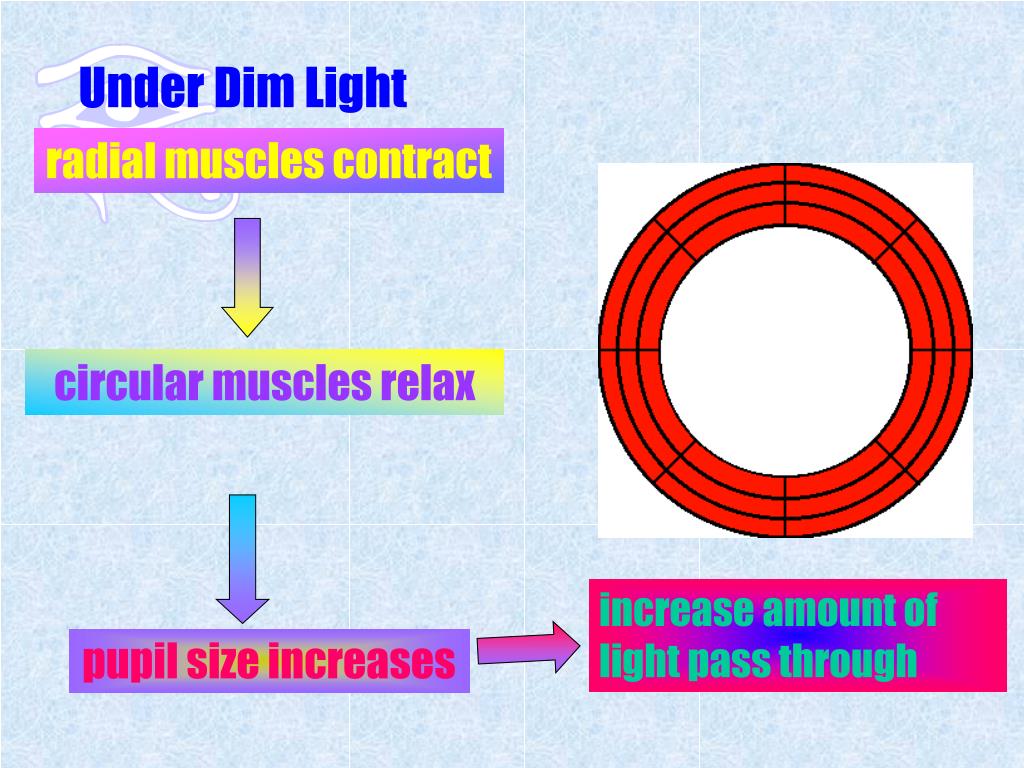 Under Dim Light

radial muscles contract

circular muscles relax

pupil size increases

increase amount of light pass through